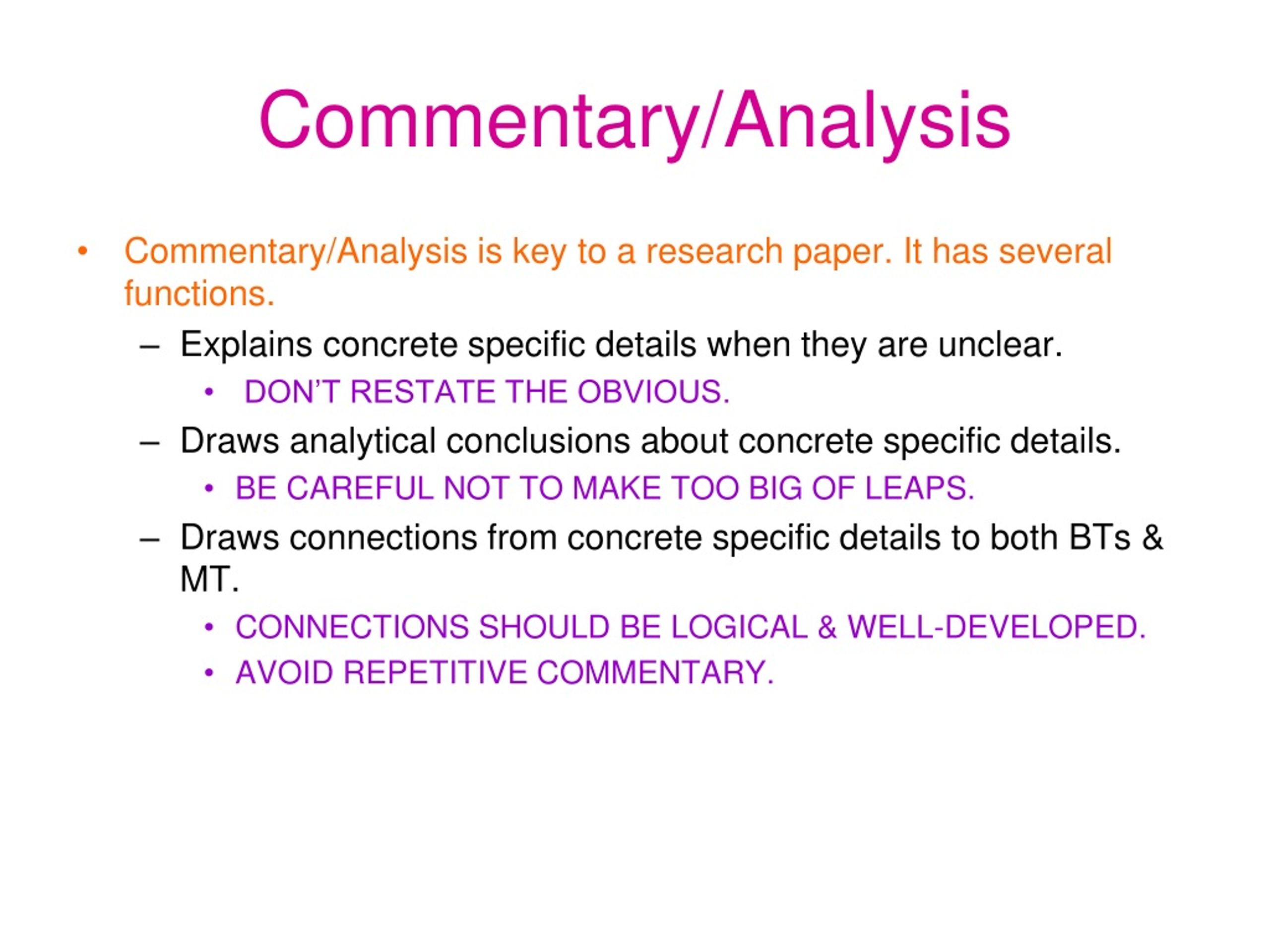 Commentary/Analysis

• Commentary/Analysis is key to a research paper. It has several functions.
  – Explains concrete specific details when they are unclear.
    • DON'T RESTATE THE OBVIOUS.
  – Draws analytical conclusions about concrete specific details.
    • BE CAREFUL NOT TO MAKE TOO BIG OF LEAPS.
  – Draws connections from concrete specific details to both BTs & MT.
    • CONNECTIONS SHOULD BE LOGICAL & WELL-DEVELOPED.
    • AVOID REPETITIVE COMMENTARY.